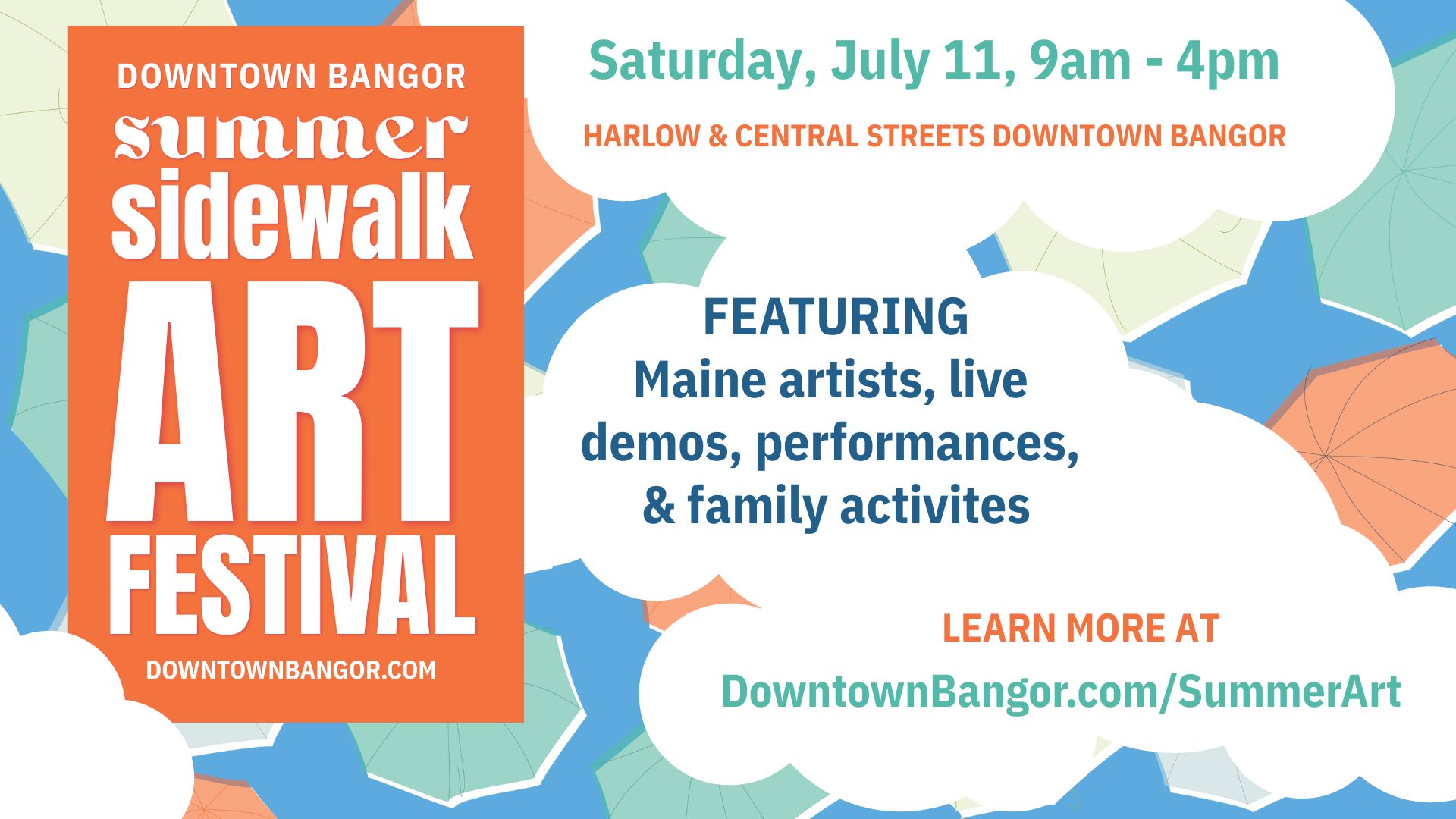 DOWNTOWN BANGOR
summer
sidewalk
ART
FESTIVAL
DOWNTOWNBANGOR.COM

Saturday, July 11, 9am - 4pm

HARLOW & CENTRAL STREETS DOWNTOWN BANGOR

FEATURING
Maine artists, live demos, performances, & family activites

LEARN MORE AT
DowntownBangor.com/SummerArt